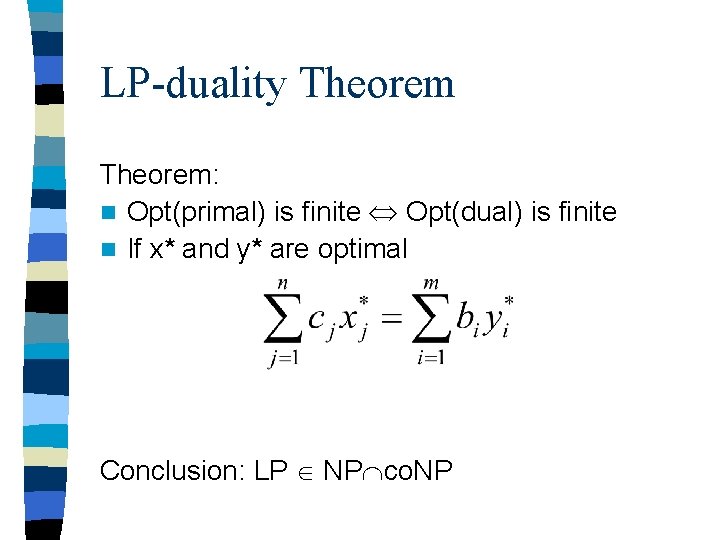 LP-duality Theorem

Theorem:

Opt(primal) is finite $\Leftrightarrow$ Opt(dual) is finite

If x* and y* are optimal

$$\sum_{j=1}^{n} c_j x_j^* = \sum_{i=1}^{m} b_i y_i^*$$

Conclusion: LP $\in$ NP$\cap$coNP